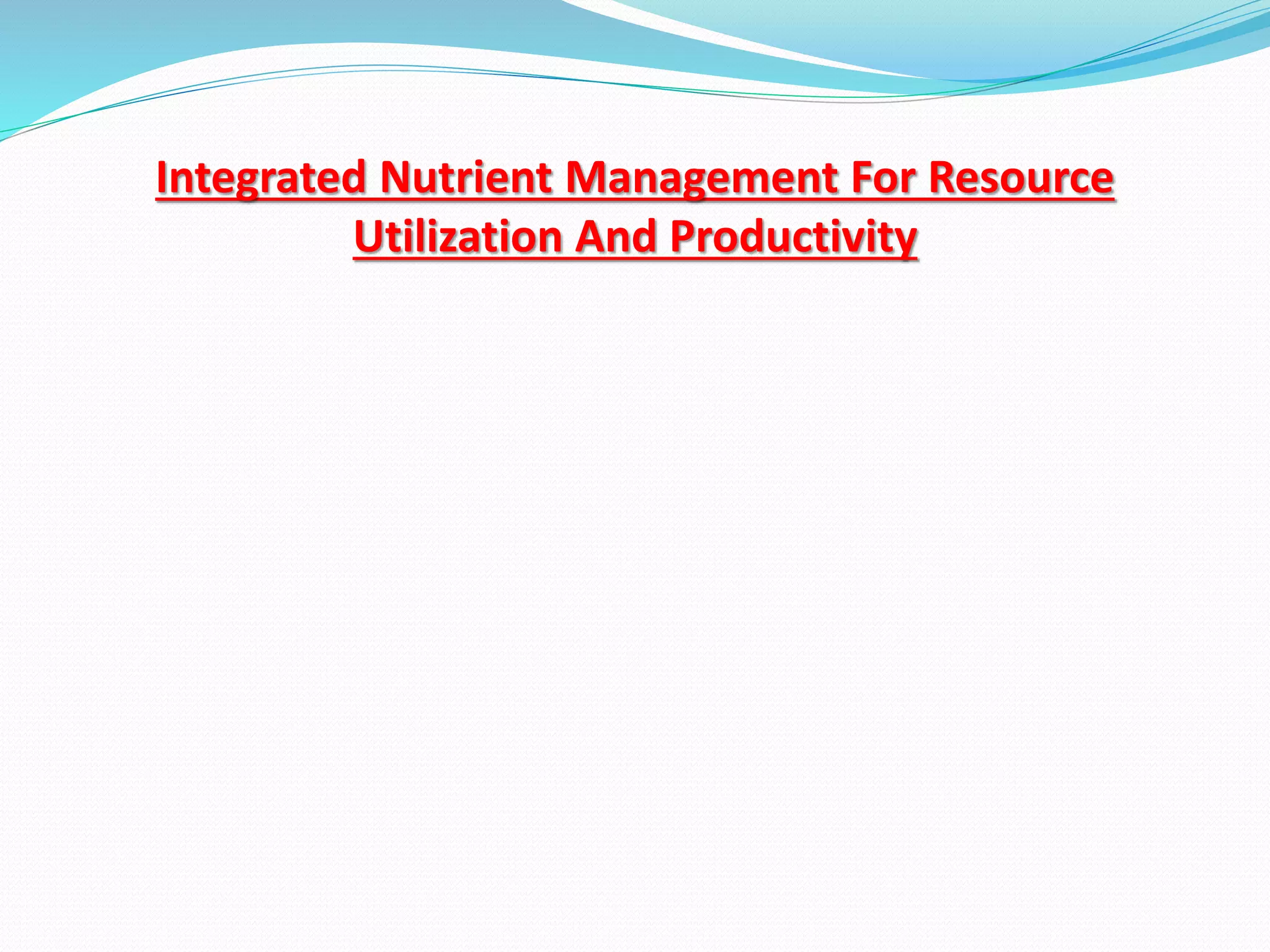 Integrated Nutrient Management For Resource Utilization And Productivity